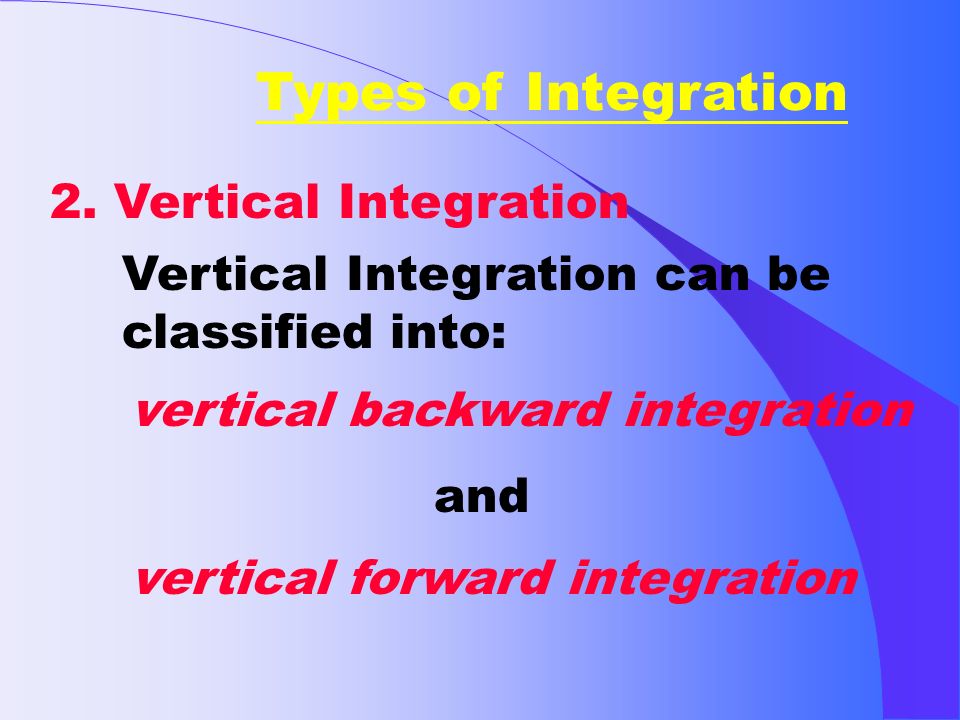 Types of Integration

2. Vertical Integration

Vertical Integration can be classified into:

vertical backward integration

and

vertical forward integration